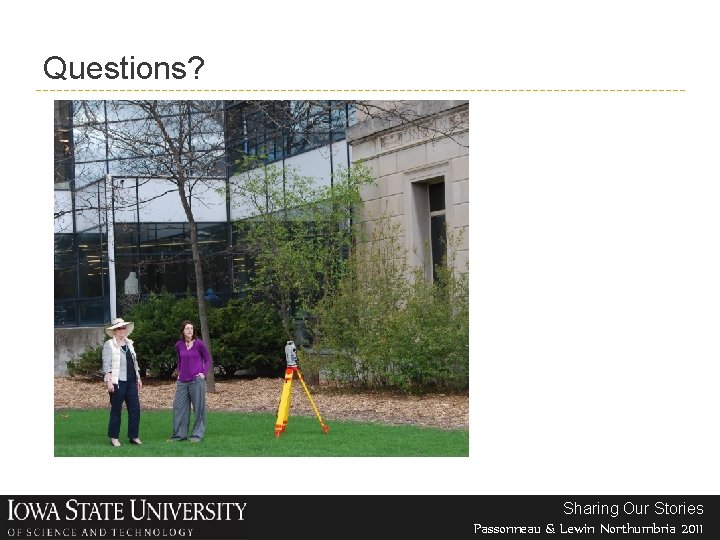 Questions?

IOWA STATE UNIVERSITY
OF SCIENCE AND TECHNOLOGY

Sharing Our Stories
Passonneau & Lewin Northumbria 2011